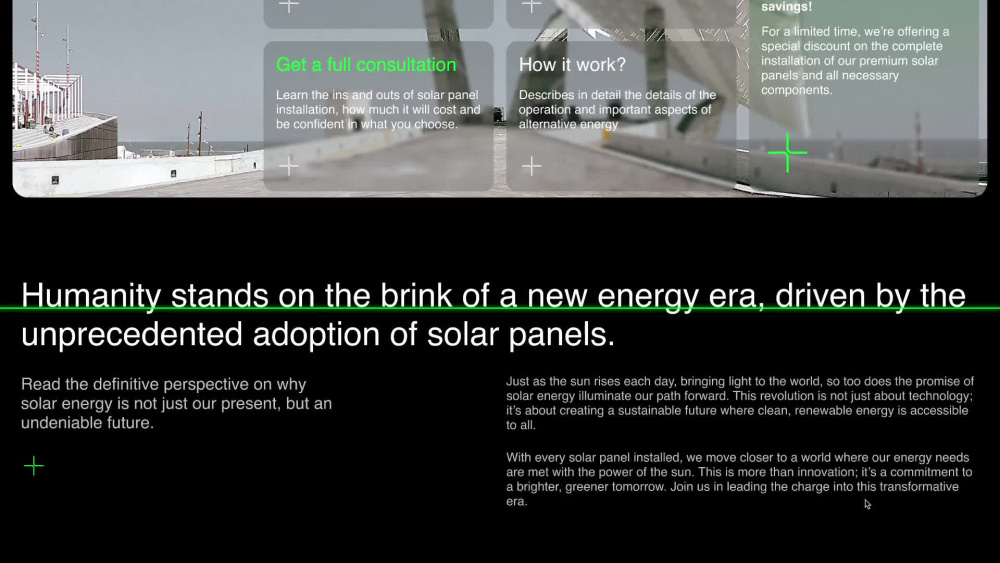 Get a full consultation

Learn the ins and outs of solar panel installation, how much it will cost and be confident in what you choose.

How it work?

Describes in detail the details of the operation and important aspects of alternative energy

savings!

For a limited time, we're offering a special discount on the complete installation of our premium solar panels and all necessary components.

Humanity stands on the brink of a new energy era, driven by the unprecedented adoption of solar panels.

Read the definitive perspective on why solar energy is not just our present, but an undeniable future.

Just as the sun rises each day, bringing light to the world, so too does the promise of solar energy illuminate our path forward. This revolution is not just about technology; it's about creating a sustainable future where clean, renewable energy is accessible to all.

With every solar panel installed, we move closer to a world where our energy needs are met with the power of the sun. This is more than innovation; it's a commitment to a brighter, greener tomorrow. Join us in leading the charge into this transformative era.